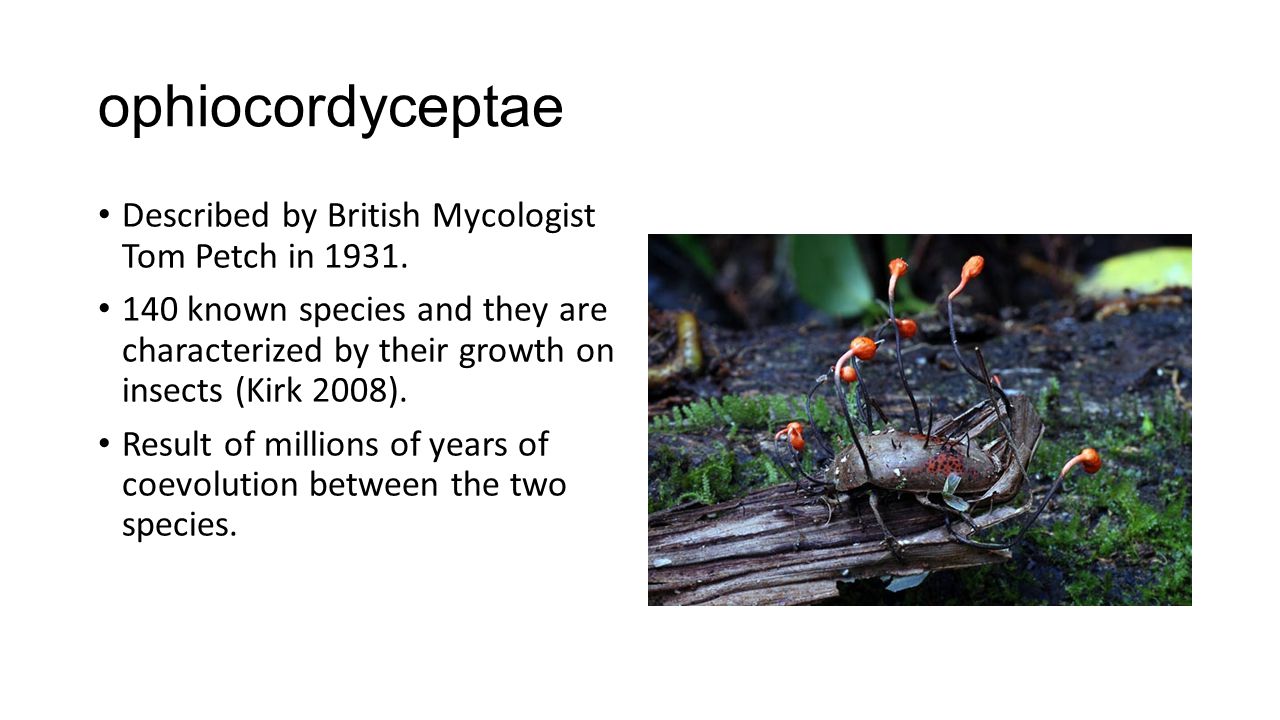 ophiocordyceptae

• Described by British Mycologist Tom Petch in 1931.
• 140 known species and they are characterized by their growth on insects (Kirk 2008).
• Result of millions of years of coevolution between the two species.